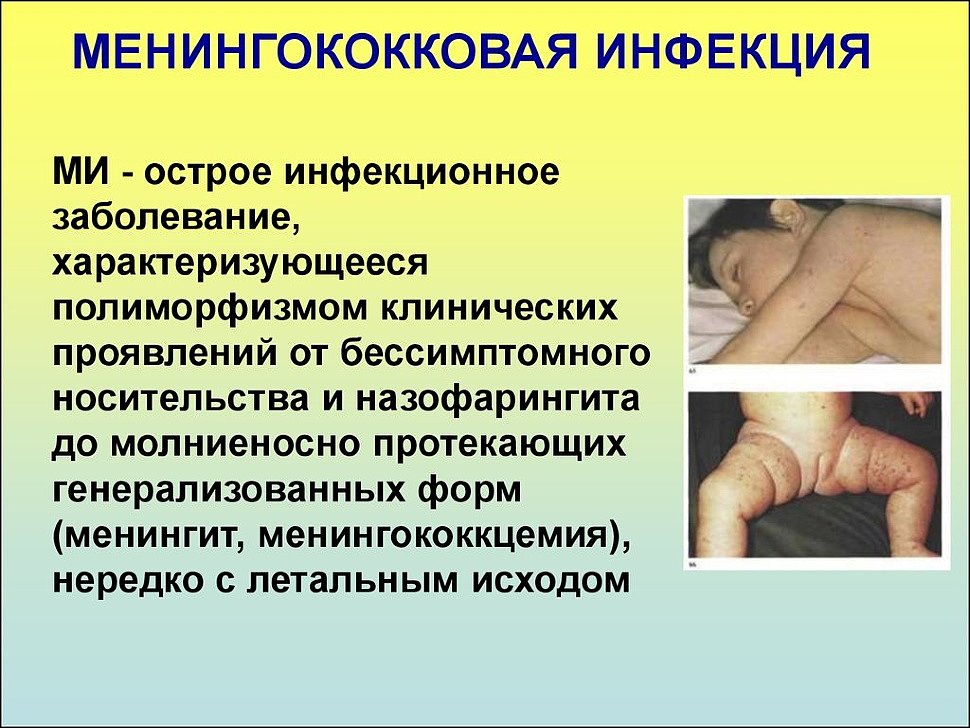 МЕНИНГОКОККОВАЯ ИНФЕКЦИЯ

МИ - острое инфекционное заболевание, характеризующееся полиморфизмом клинических проявлений от бессимптомного носительства и назофарингита до молниеносно протекающих генерализованных форм (менингит, менингококкцемия), нередко с летальным исходом